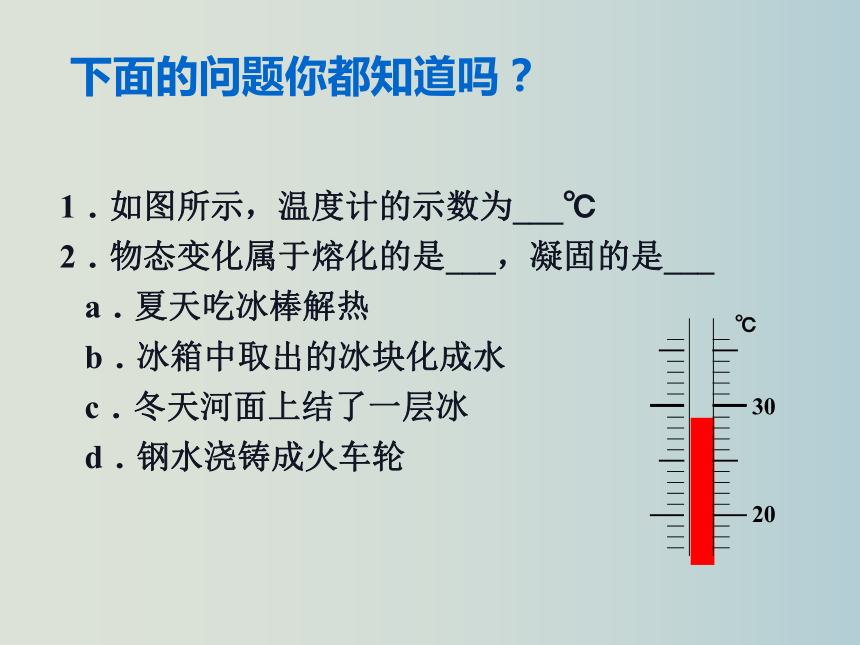 下面的问题你都知道吗？

1．如图所示，温度计的示数为___℃

2．物态变化属于熔化的是___，凝固的是___

a．夏天吃冰棒解热

b．冰箱中取出的冰块化成水

c．冬天河面上结了一层冰

d．钢水浇铸成火车轮

℃

30

20